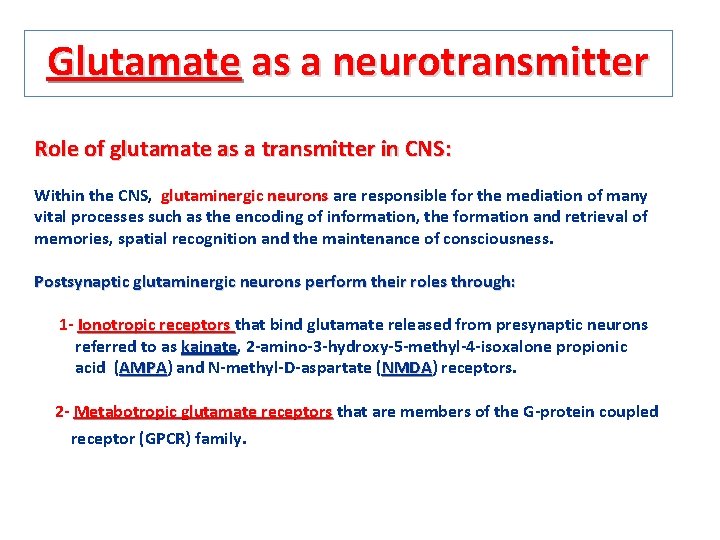 Glutamate as a neurotransmitter

Role of glutamate as a transmitter in CNS:

Within the CNS, glutaminergic neurons are responsible for the mediation of many vital processes such as the encoding of information, the formation and retrieval of memories, spatial recognition and the maintenance of consciousness.

Postsynaptic glutaminergic neurons perform their roles through:

1- Ionotropic receptors that bind glutamate released from presynaptic neurons referred to as kainate, 2-amino-3-hydroxy-5-methyl-4-isoxalone propionic acid (AMPA) and N-methyl-D-aspartate (NMDA) receptors.

2- Metabotropic glutamate receptors that are members of the G-protein coupled receptor (GPCR) family.